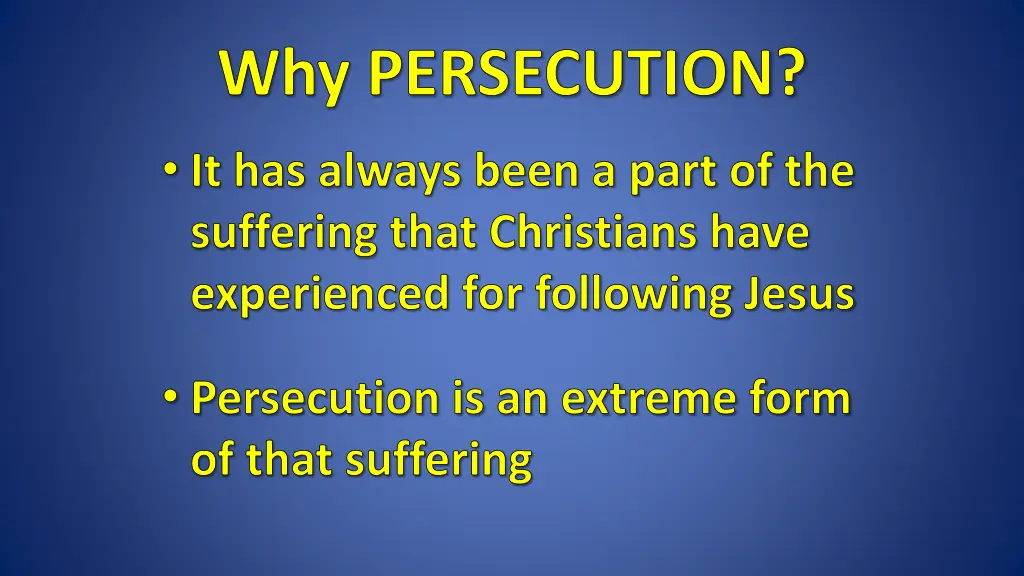 Why PERSECUTION?

• It has always been a part of the suffering that Christians have experienced for following Jesus

• Persecution is an extreme form of that suffering